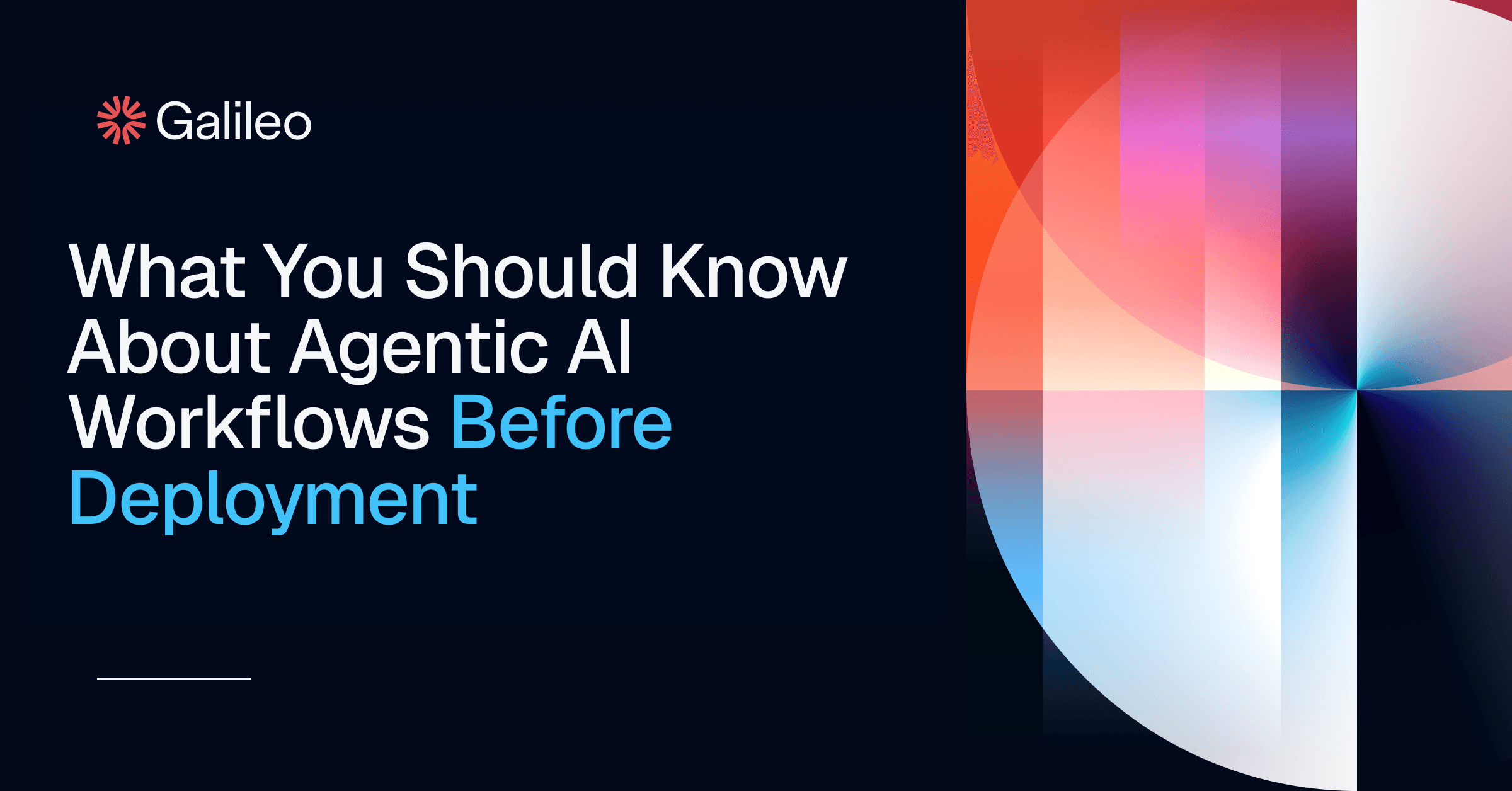 Galileo

What You Should Know About Agentic AI Workflows Before Deployment